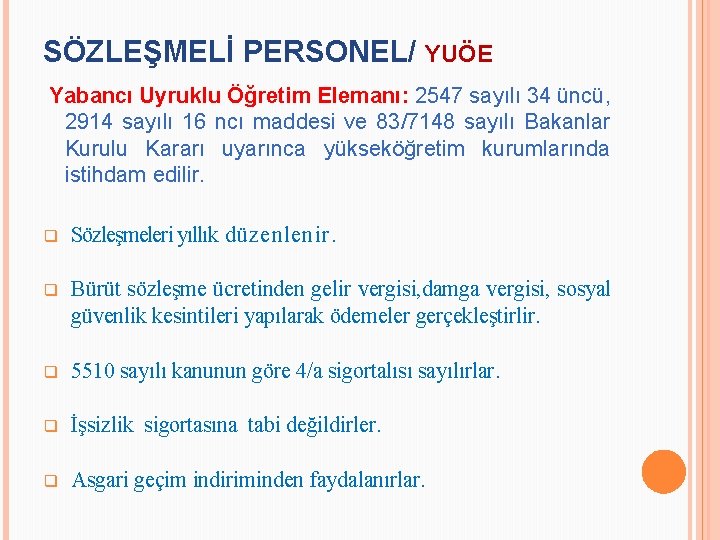 SÖZLEŞMELİ PERSONEL/ YUÖE

Yabancı Uyruklu Öğretim Elemanı: 2547 sayılı 34 üncü, 2914 sayılı 16 ncı maddesi ve 83/7148 sayılı Bakanlar Kurulu Kararı uyarınca yükseköğretim kurumlarında istihdam edilir.

Sözleşmeleri yıllık düzenlenir.

Bürüt sözleşme ücretinden gelir vergisi,damga vergisi, sosyal güvenlik kesintileri yapılarak ödemeler gerçekleştirlir.

5510 sayılı kanunun göre 4/a sigortalısı sayılırlar.

İşsizlik sigortasına tabi değildirler.

Asgari geçim indiriminden faydalanırlar.